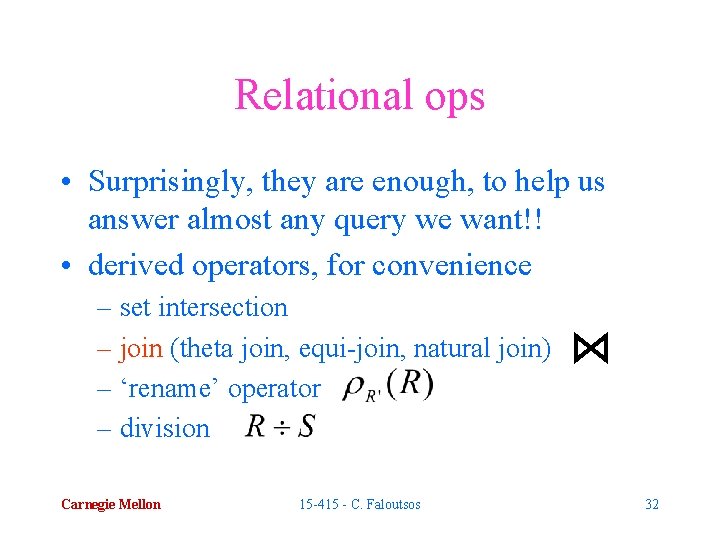 Relational ops

• Surprisingly, they are enough, to help us answer almost any query we want!!
• derived operators, for convenience
– set intersection
– join (theta join, equi-join, natural join) $\bowtie$
– ‘rename’ operator $\rho_{R'}(R)$
– division $R \div S$

Carnegie Mellon
15-415 - C. Faloutsos
32